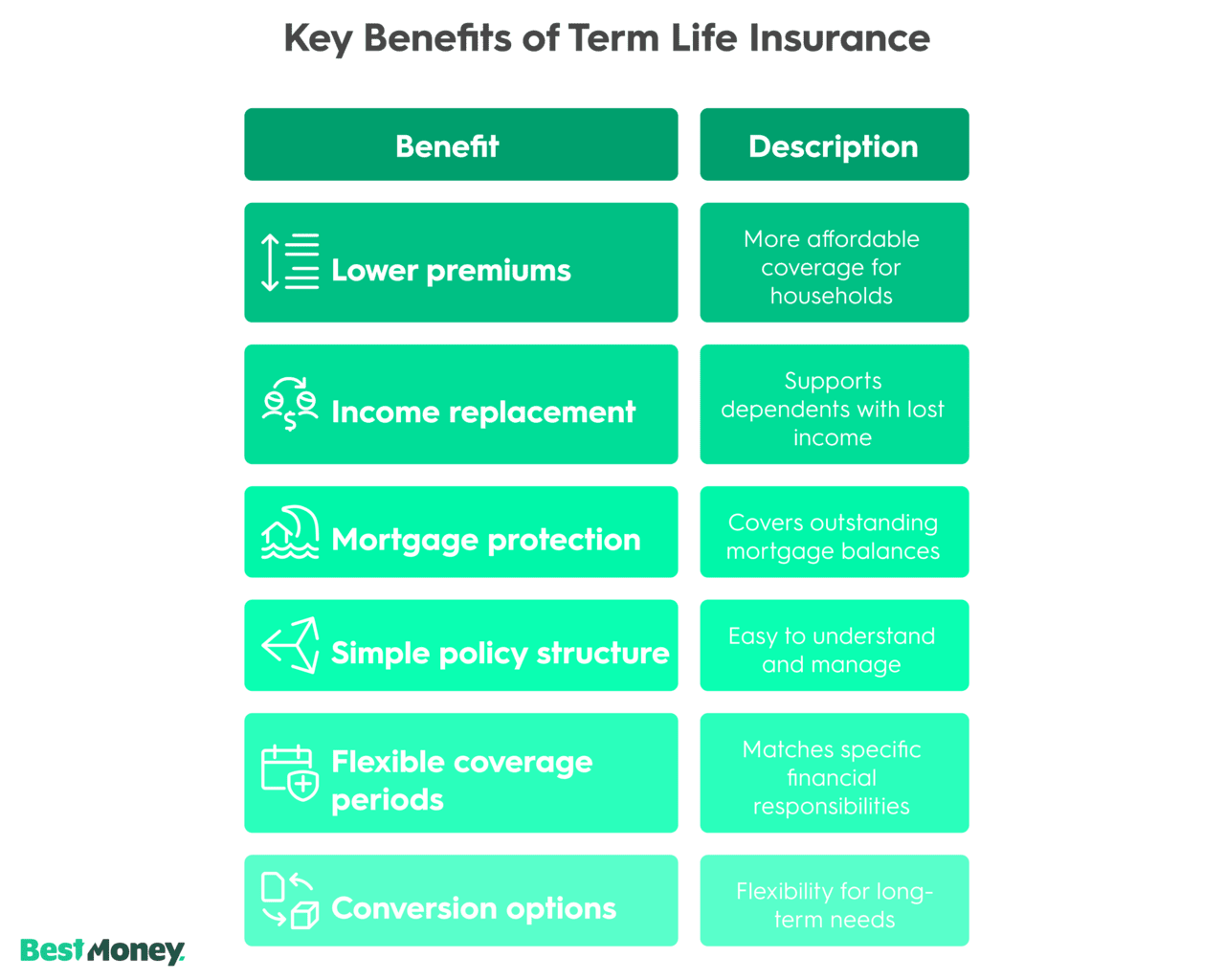 Key Benefits of Term Life Insurance

| Benefit | Description |
|---|---|
| Lower premiums | More affordable coverage for households |
| Income replacement | Supports dependents with lost income |
| Mortgage protection | Covers outstanding mortgage balances |
| Simple policy structure | Easy to understand and manage |
| Flexible coverage periods | Matches specific financial responsibilities |
| Conversion options | Flexibility for long-term needs |

BestMoney